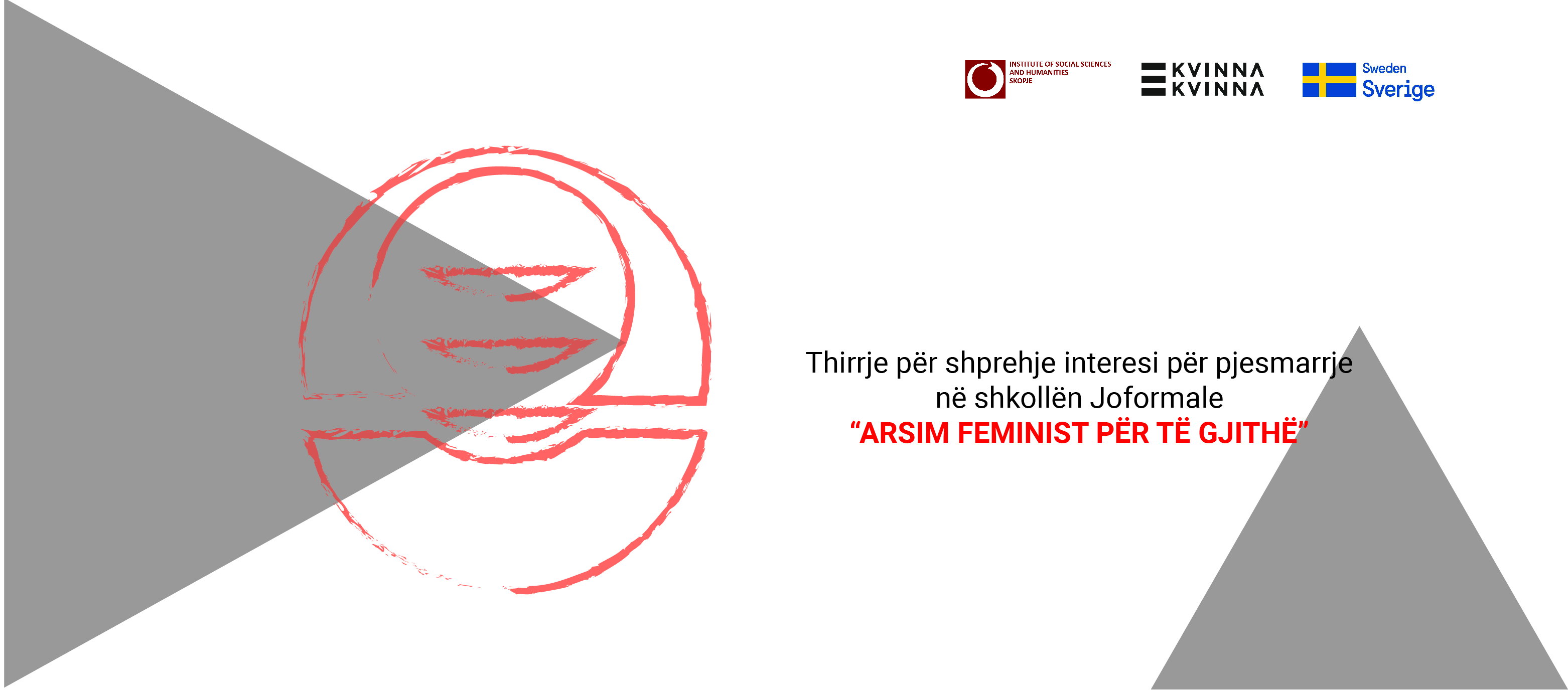 INSTITUTE OF SOCIAL SCIENCES AND HUMANITIES SKOPJE

KVINNA KVINNA

Sweden Sverige

Thirrje për shprehje interesi për pjesmarrje në shkollën Joformale
“ARSIM FEMINIST PËR TË GJITHË”